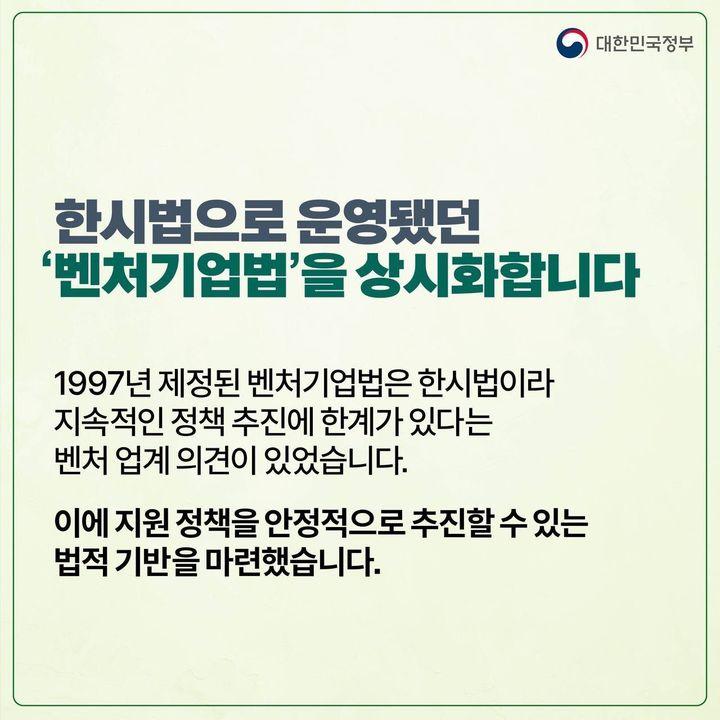 대한민국정부

한시법으로 운영됐던
'벤처기업법'을 상시화합니다

1997년 제정된 벤처기업법은 한시법이라 지속적인 정책 추진에 한계가 있다는 벤처 업계 의견이 있었습니다.

이에 지원 정책을 안정적으로 추진할 수 있는 법적 기반을 마련했습니다.